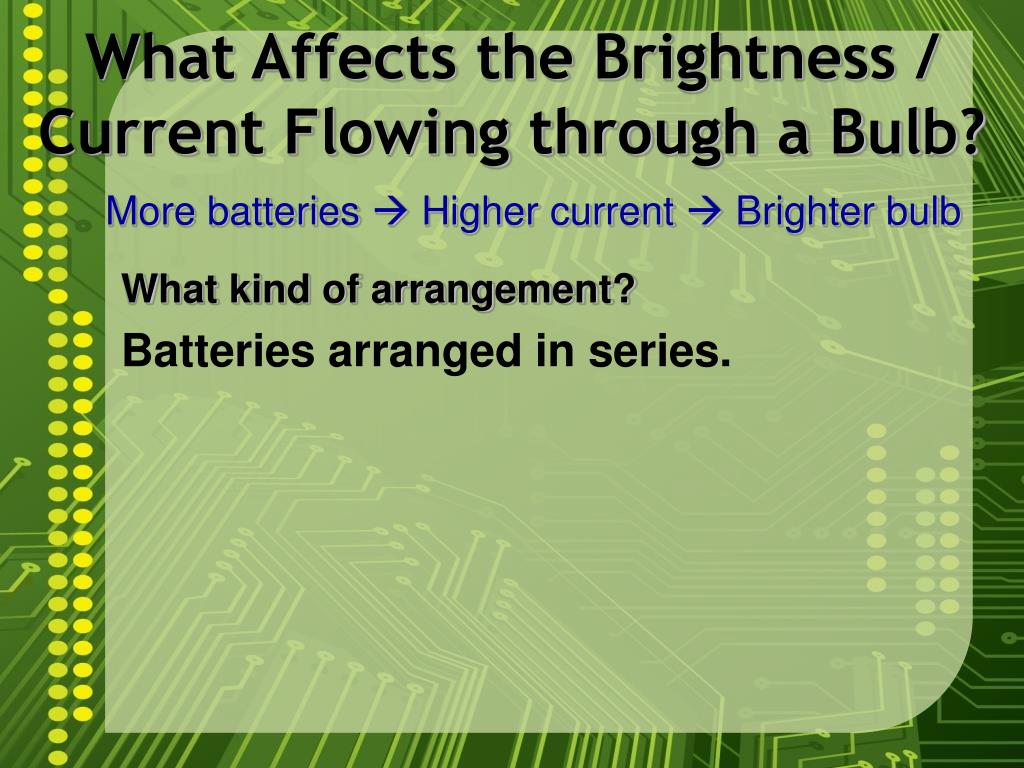 What Affects the Brightness / Current Flowing through a Bulb?

More batteries → Higher current → Brighter bulb

What kind of arrangement?

Batteries arranged in series.